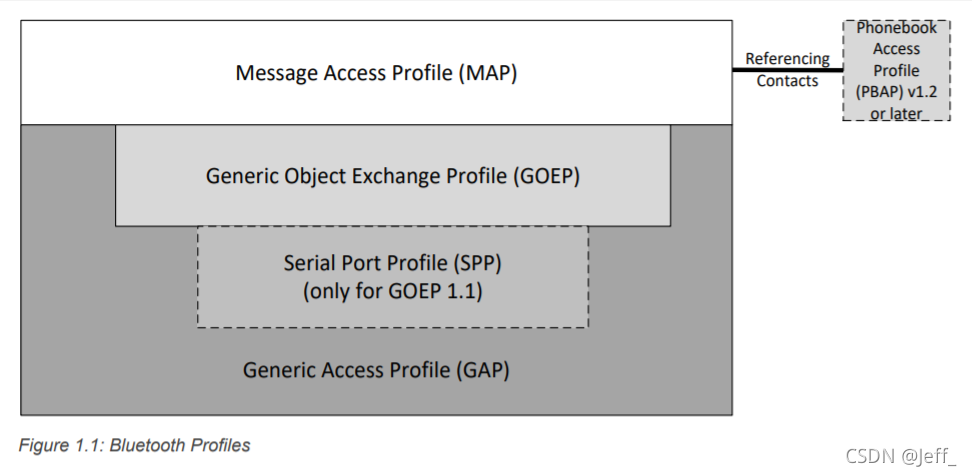 Message Access Profile (MAP)

Referencing Contacts

Phonebook Access Profile (PBAP) v1.2 or later

Generic Object Exchange Profile (GOEP)

Serial Port Profile (SPP)
(only for GOEP 1.1)

Generic Access Profile (GAP)

Figure 1.1: Bluetooth Profiles

CSDN @Jeff_